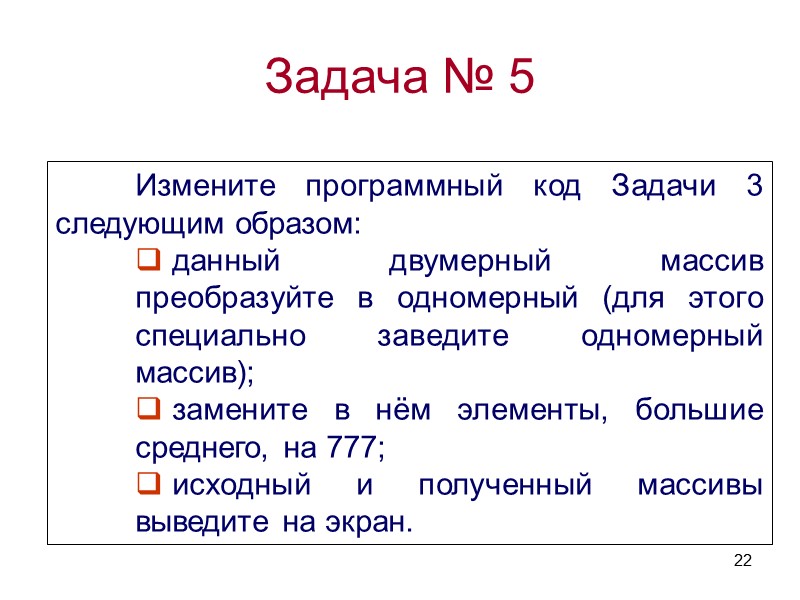 Задача № 5

Измените программный код Задачи 3 следующим образом:

❑ данный двумерный массив преобразуйте в одномерный (для этого специально заведите одномерный массив);

❑ замените в нём элементы, большие среднего, на 777;

❑ исходный и полученный массивы выведите на экран.

22